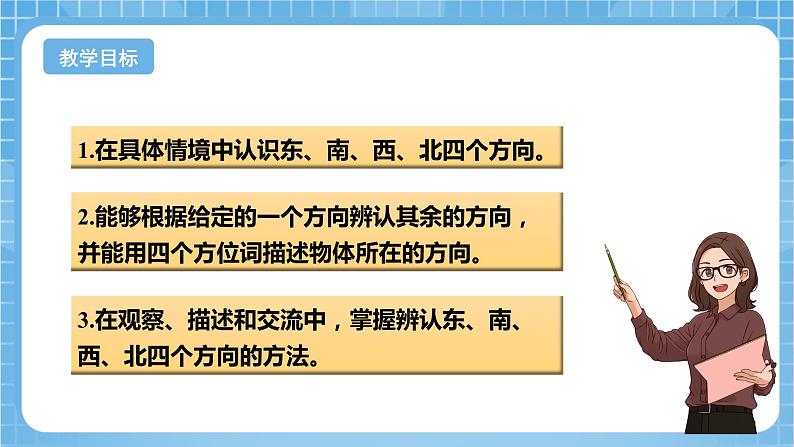 教学目标

1.在具体情境中认识东、南、西、北四个方向。

2.能够根据给定的一个方向辨认其余的方向，并能用四个方位词描述物体所在的方向。

3.在观察、描述和交流中，掌握辨认东、南、西、北四个方向的方法。